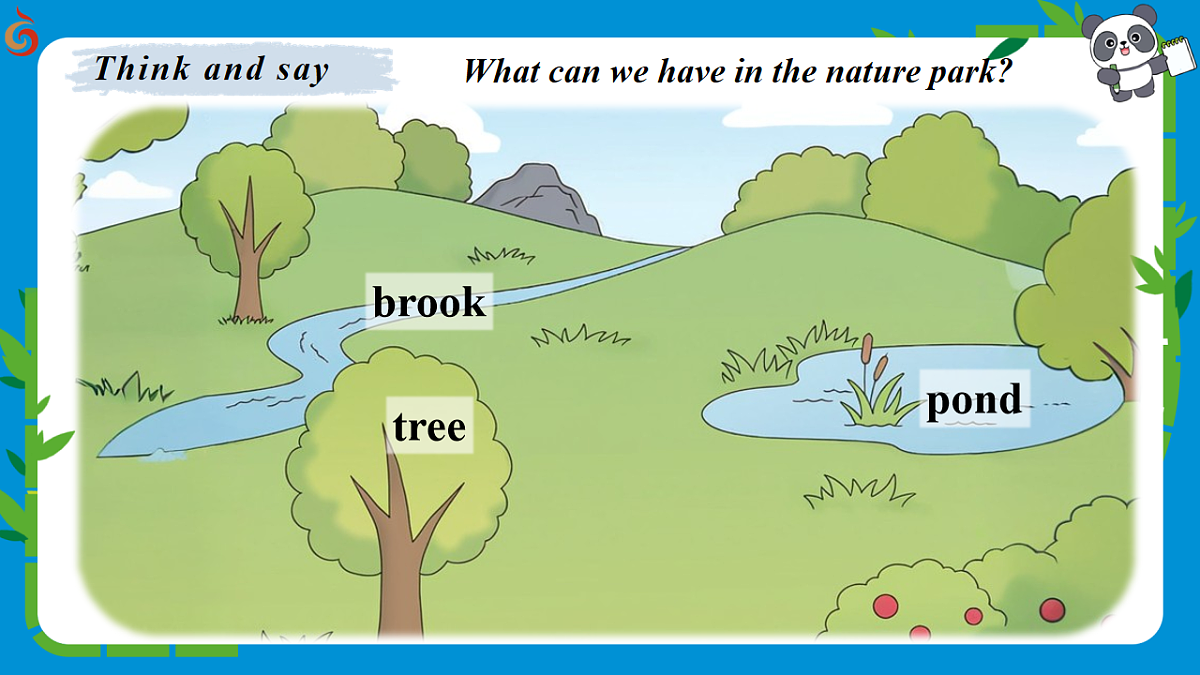 Think and say

What can we have in the nature park?

brook

tree

pond